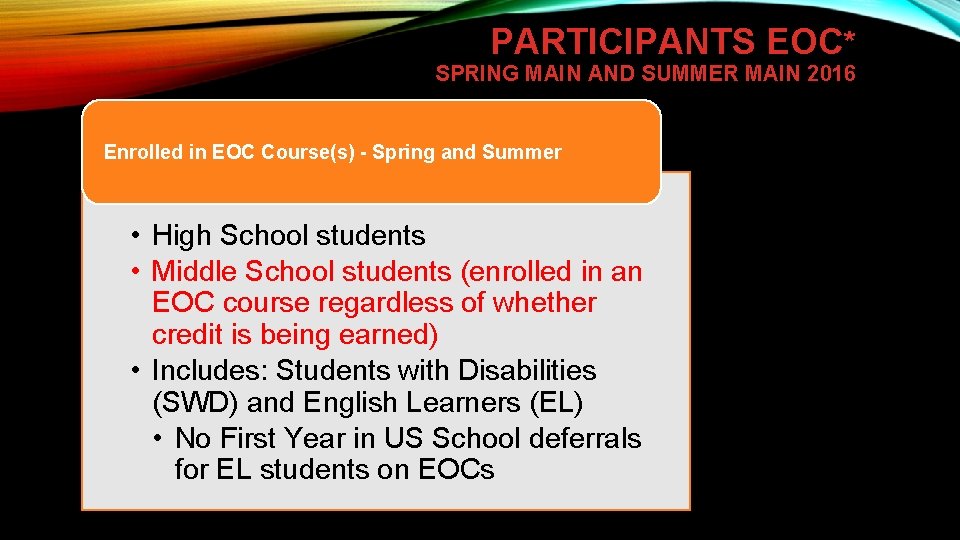 PARTICIPANTS EOC*
SPRING MAIN AND SUMMER MAIN 2016

Enrolled in EOC Course(s) - Spring and Summer

• High School students
• Middle School students (enrolled in an EOC course regardless of whether credit is being earned)
• Includes: Students with Disabilities (SWD) and English Learners (EL)
  • No First Year in US School deferrals for EL students on EOCs